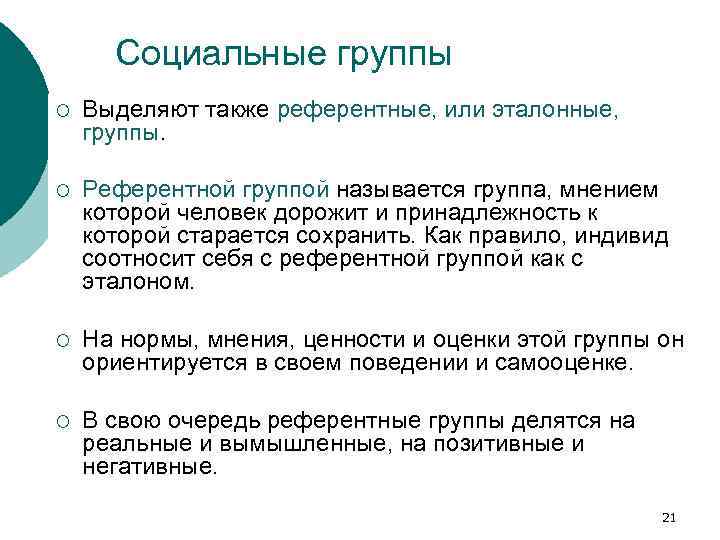 Социальные группы

○ Выделяют также референтные, или эталонные, группы.

○ Референтной группой называется группа, мнением которой человек дорожит и принадлежность к которой старается сохранить. Как правило, индивид соотносит себя с референтной группой как с эталоном.

○ На нормы, мнения, ценности и оценки этой группы он ориентируется в своем поведении и самооценке.

○ В свою очередь референтные группы делятся на реальные и вымышленные, на позитивные и негативные.

21